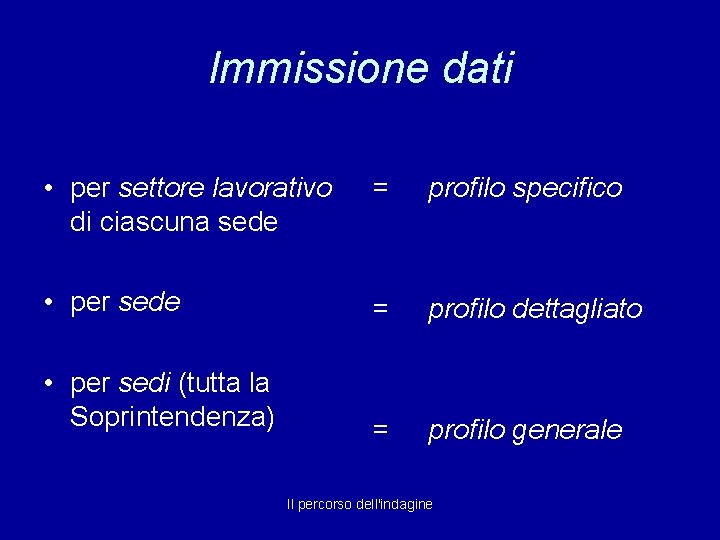 Immissione dati

• per settore lavorativo di ciascuna sede = profilo specifico

• per sede = profilo dettagliato

• per sedi (tutta la Soprintendenza) = profilo generale

Il percorso dell'indagine